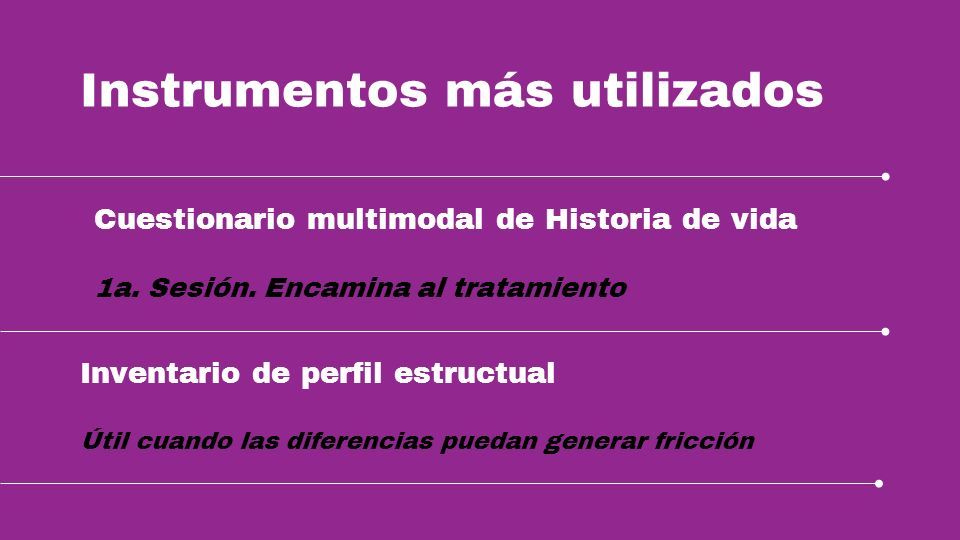 Instrumentos más utilizados

Cuestionario multimodal de Historia de vida

1a. Sesión. Encamina al tratamiento

Inventario de perfil estructual

Útil cuando las diferencias puedan generar fricción